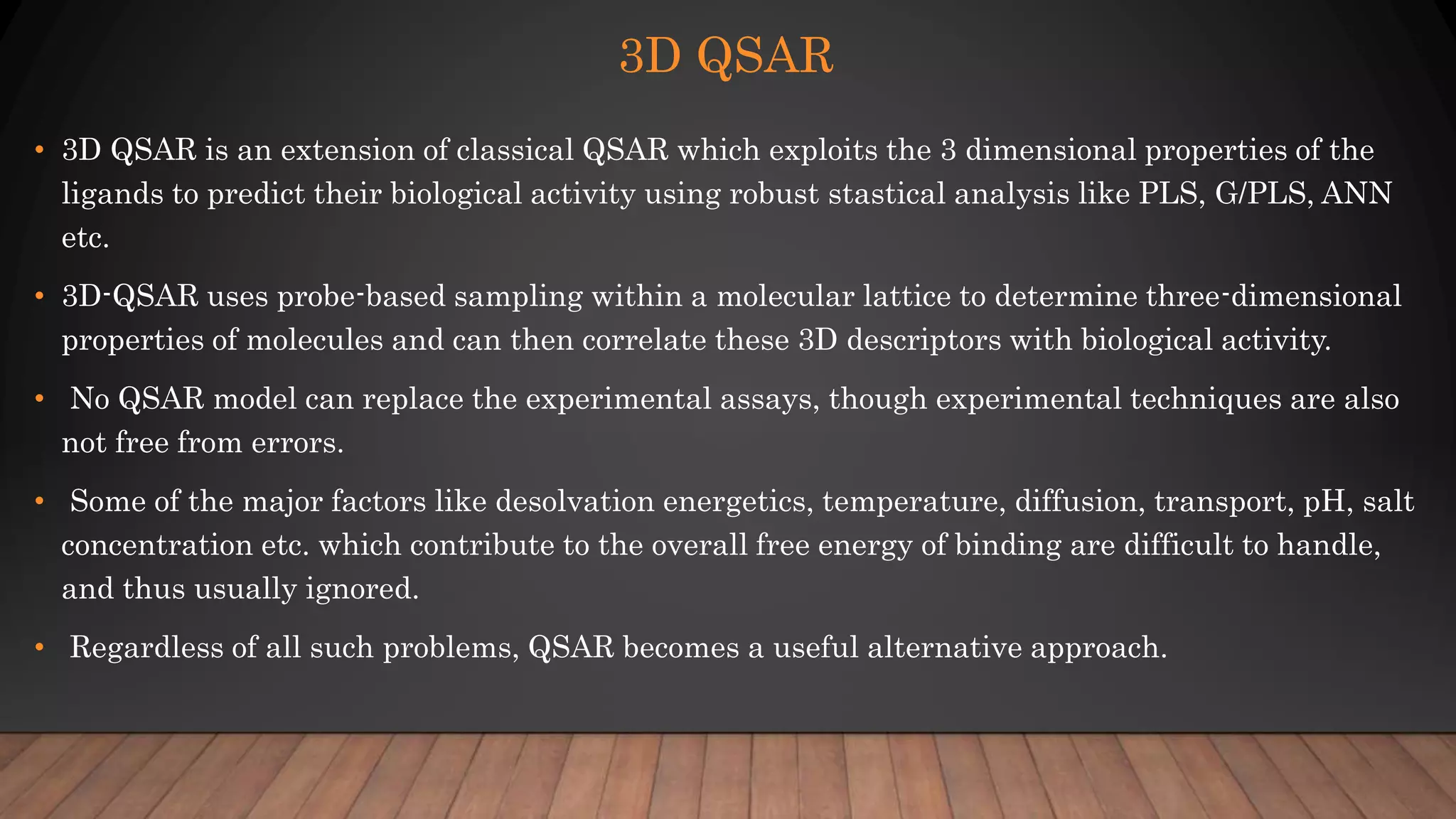 3D QSAR

• 3D QSAR is an extension of classical QSAR which exploits the 3 dimensional properties of the ligands to predict their biological activity using robust stastical analysis like PLS, G/PLS, ANN etc.

• 3D-QSAR uses probe-based sampling within a molecular lattice to determine three-dimensional properties of molecules and can then correlate these 3D descriptors with biological activity.

• No QSAR model can replace the experimental assays, though experimental techniques are also not free from errors.

• Some of the major factors like desolvation energetics, temperature, diffusion, transport, pH, salt concentration etc. which contribute to the overall free energy of binding are difficult to handle, and thus usually ignored.

• Regardless of all such problems, QSAR becomes a useful alternative approach.